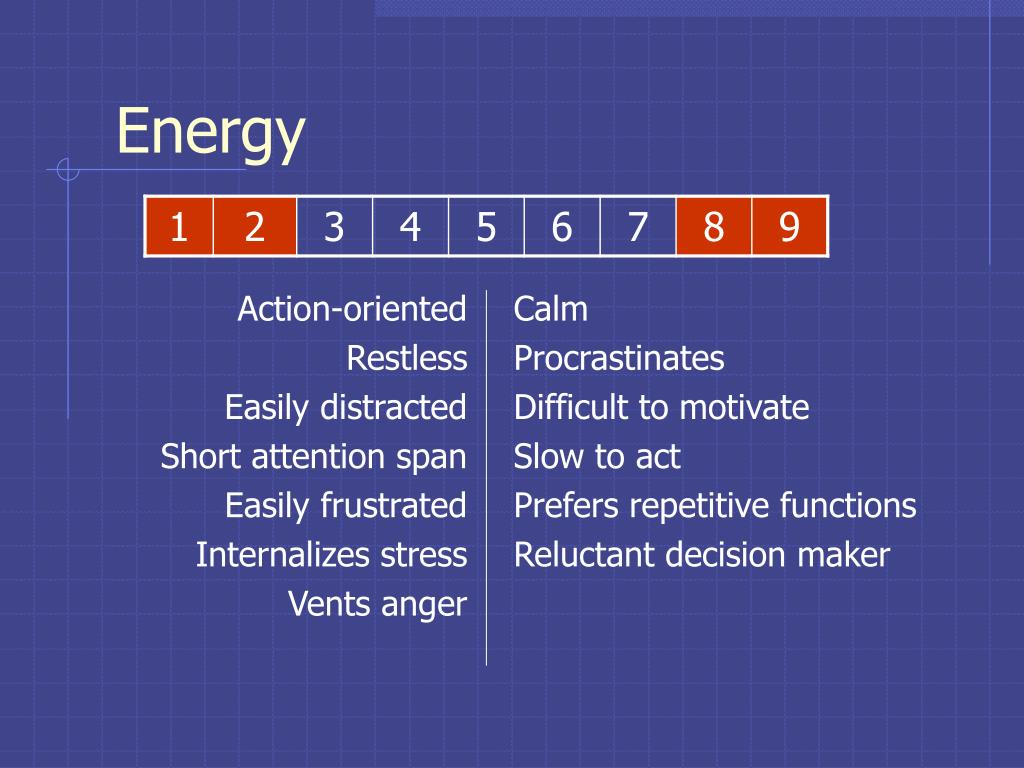 Energy

| 1 | 2 | 3 | 4 | 5 | 6 | 7 | 8 | 9 |
|---|---|---|---|---|---|---|---|---|

Action-oriented
Restless
Easily distracted
Short attention span
Easily frustrated
Internalizes stress
Vents anger

Calm
Procrastinates
Difficult to motivate
Slow to act
Prefers repetitive functions
Reluctant decision maker